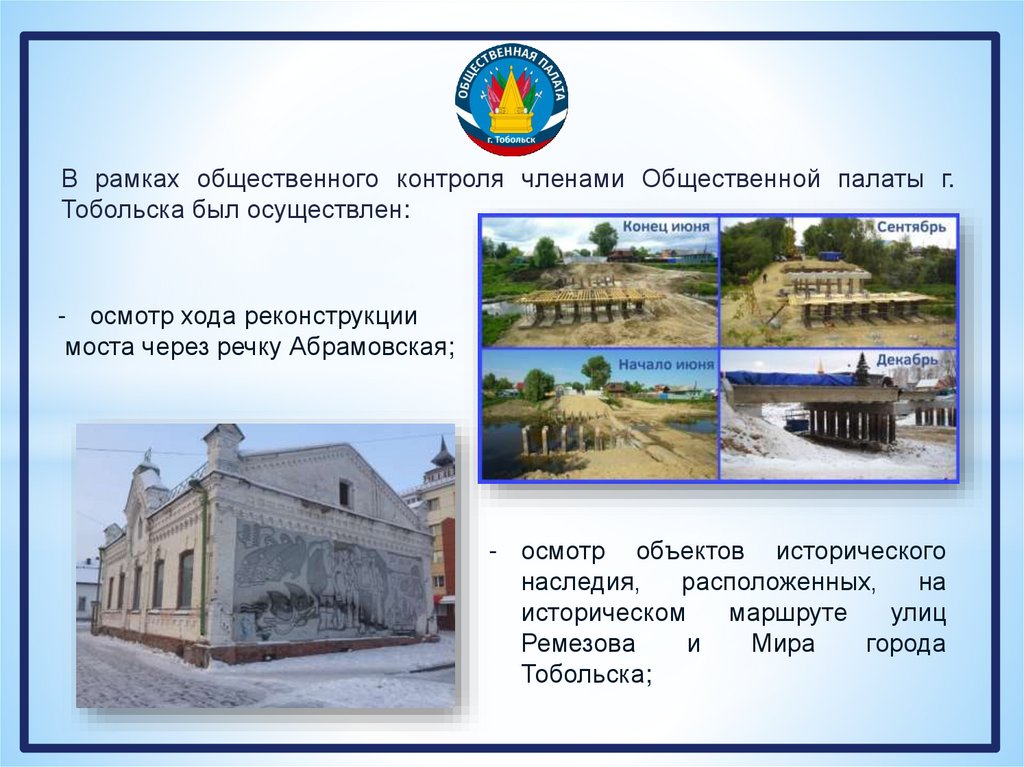 ОБЩЕСТВЕННАЯ ПАЛАТА
г. Тобольск

В рамках общественного контроля членами Общественной палаты г. Тобольска был осуществлен:

- осмотр хода реконструкции моста через речку Абрамовская;

Конец июня
Сентябрь
Начало июня
Декабрь

- осмотр объектов исторического наследия, расположенных, на историческом маршруте улиц Ремезова и Мира города Тобольска;